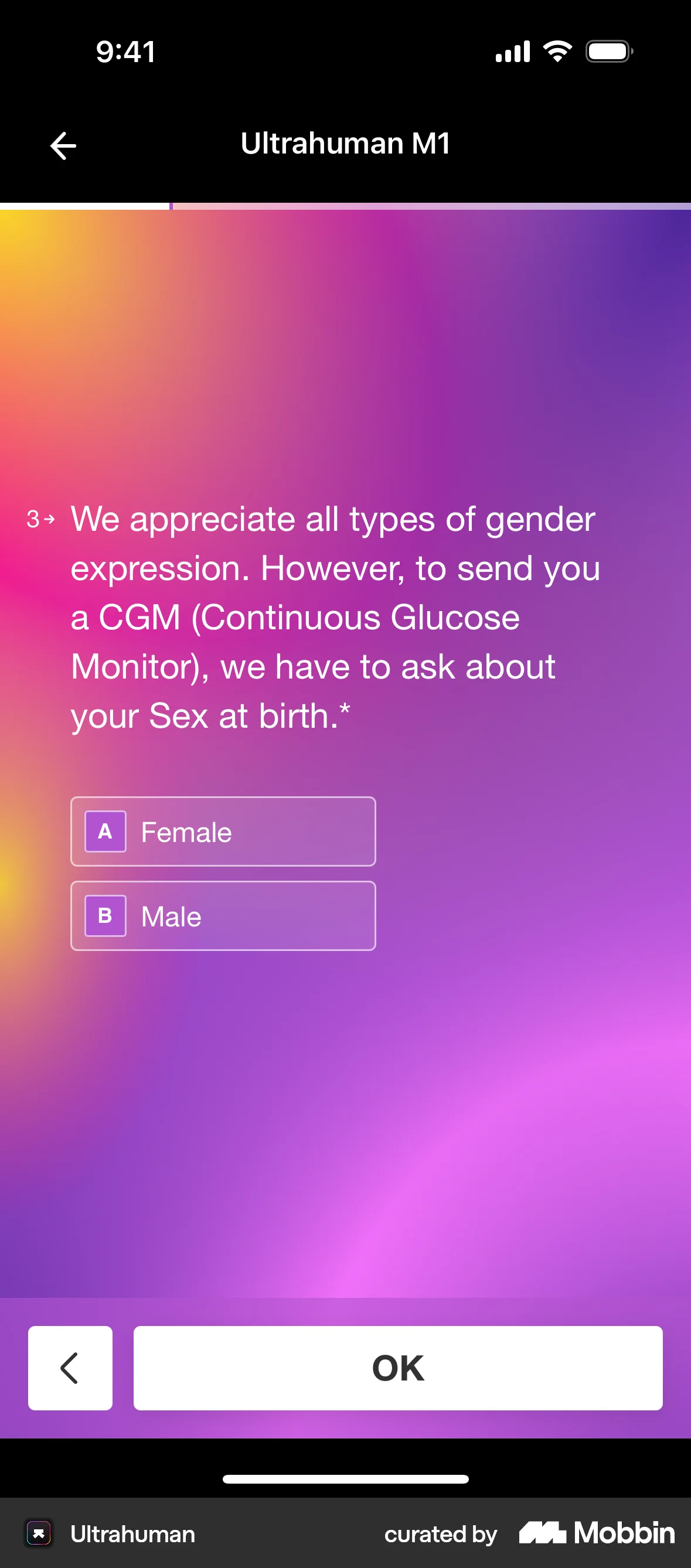 9:41

Ultrahuman M1

3→ We appreciate all types of gender expression. However, to send you a CGM (Continuous Glucose Monitor), we have to ask about your Sex at birth.*

A Female

B Male

OK

Ultrahuman

curated by Mobbin